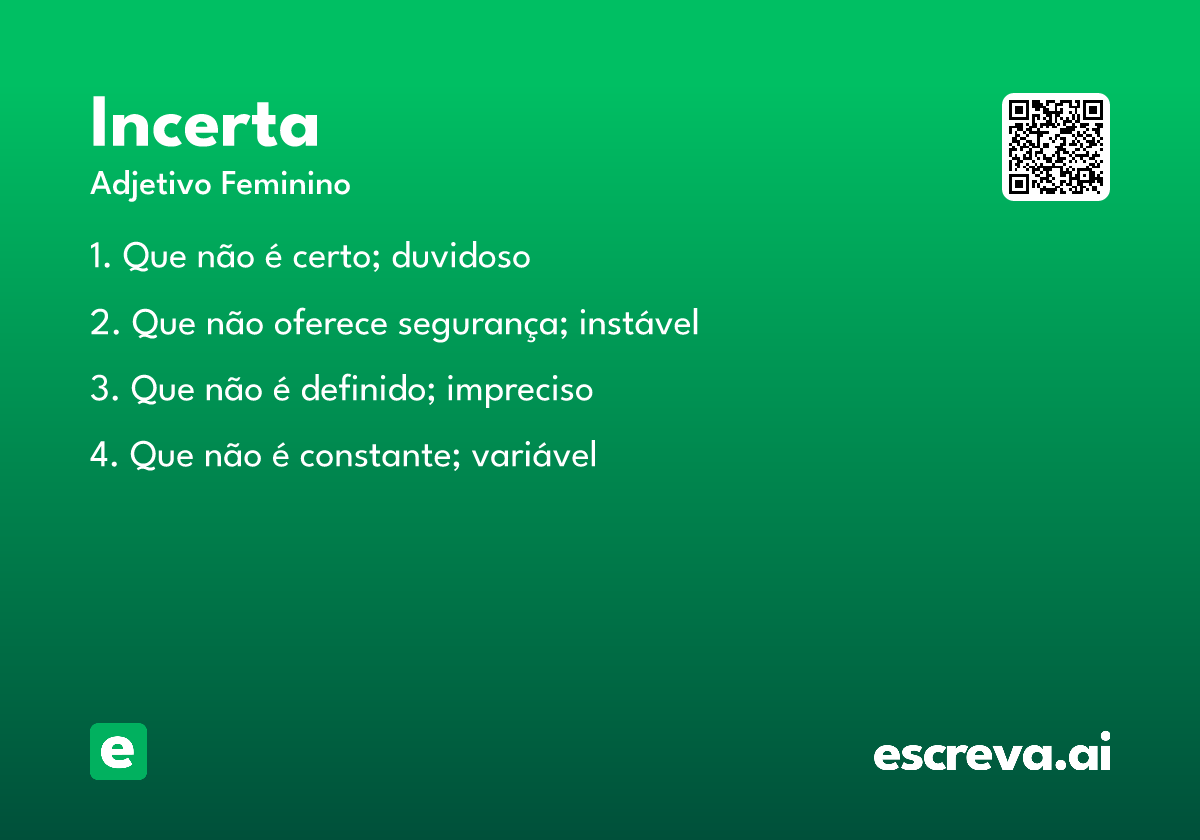 Incerta
Adjetivo Feminino

1. Que não é certo; duvidoso

2. Que não oferece segurança; instável

3. Que não é definido; impreciso

4. Que não é constante; variável

e

escreva.ai